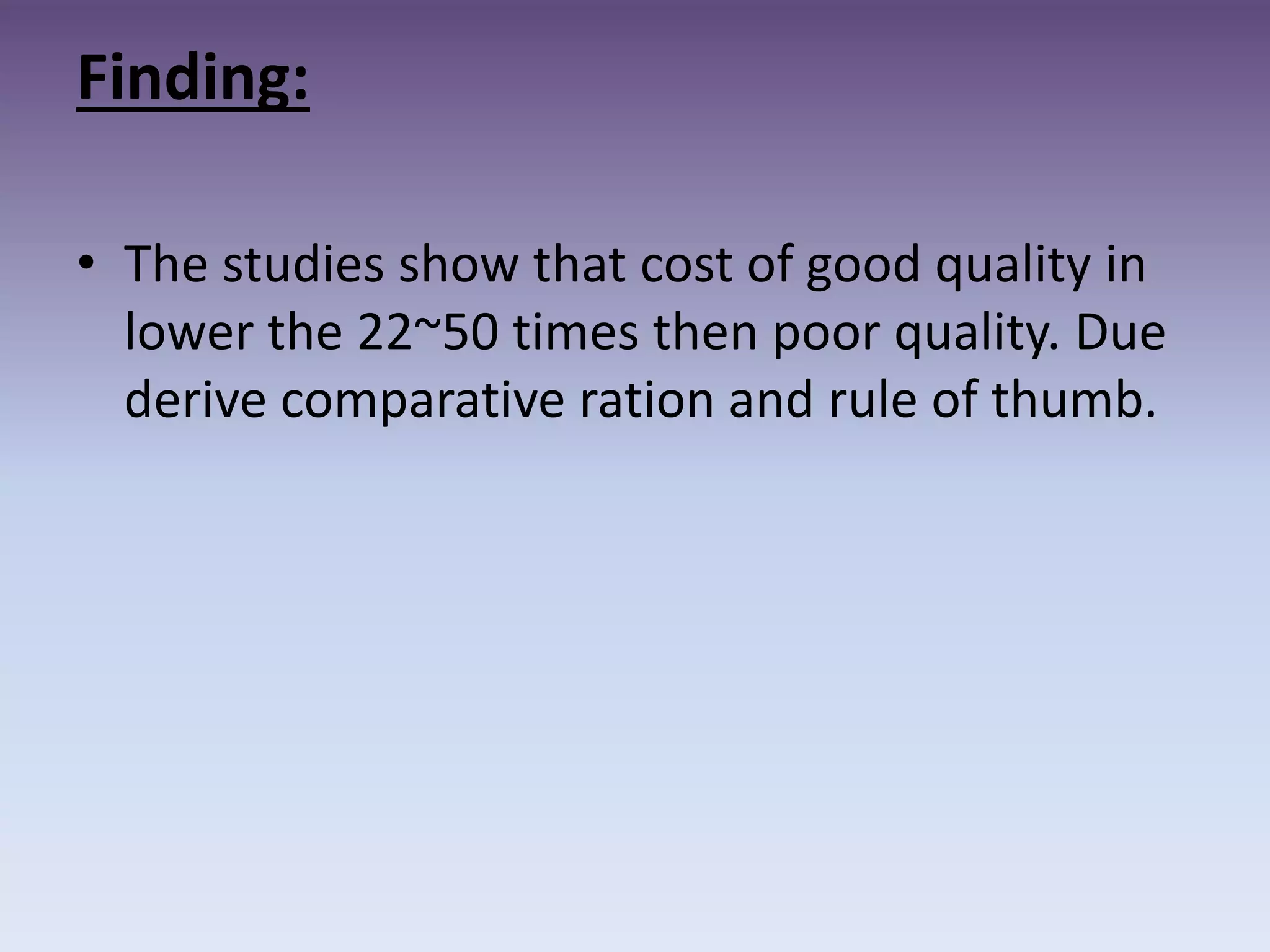 Finding:

• The studies show that cost of good quality in lower the 22~50 times then poor quality. Due derive comparative ration and rule of thumb.